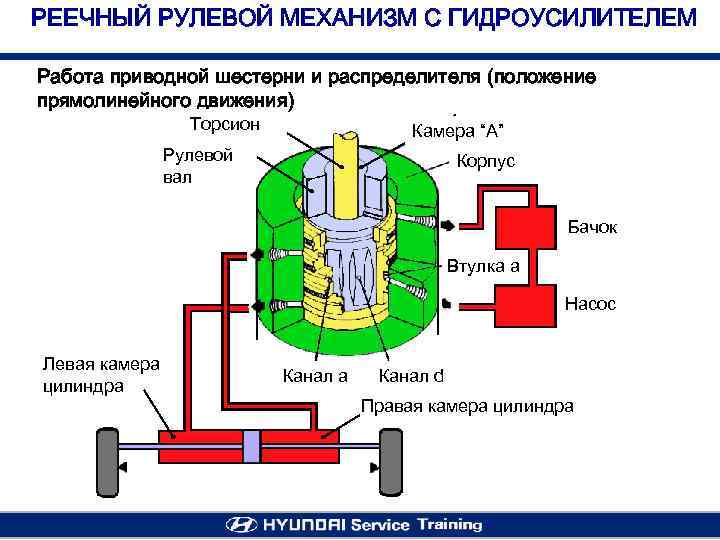 РЕЕЧНЫЙ РУЛЕВОЙ МЕХАНИЗМ С ГИДРОУСИЛИТЕЛЕМ

Работа приводной шестерни и распределителя (положение прямолинейного движения)

Торсион
Камера "А"
Рулевой вал
Корпус
Бачок
Втулка а
Насос
Левая камера цилиндра
Канал а
Канал d
Правая камера цилиндра

HYUNDAI Service Training